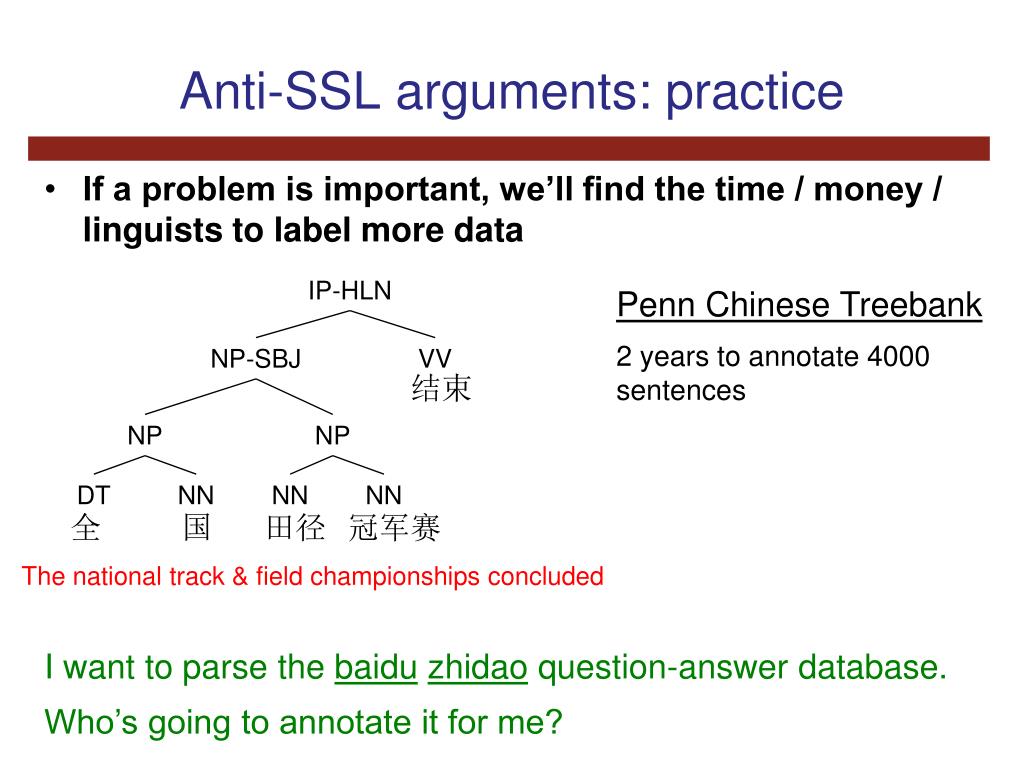 Anti-SSL arguments: practice

• If a problem is important, we'll find the time / money / linguists to label more data

IP-HLN

NP-SBJ VV

结束

NP NP

DT NN NN NN

全 国 田径 冠军赛

The national track & field championships concluded

Penn Chinese Treebank

2 years to annotate 4000 sentences

I want to parse the baidu zhidao question-answer database.

Who's going to annotate it for me?